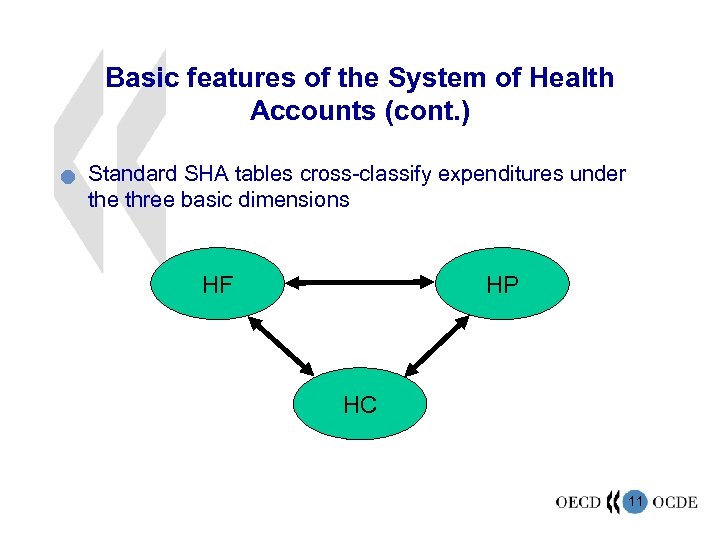 Basic features of the System of Health Accounts (cont.)

Standard SHA tables cross-classify expenditures under the three basic dimensions

HF

HP

HC

OECD 11 OCDE